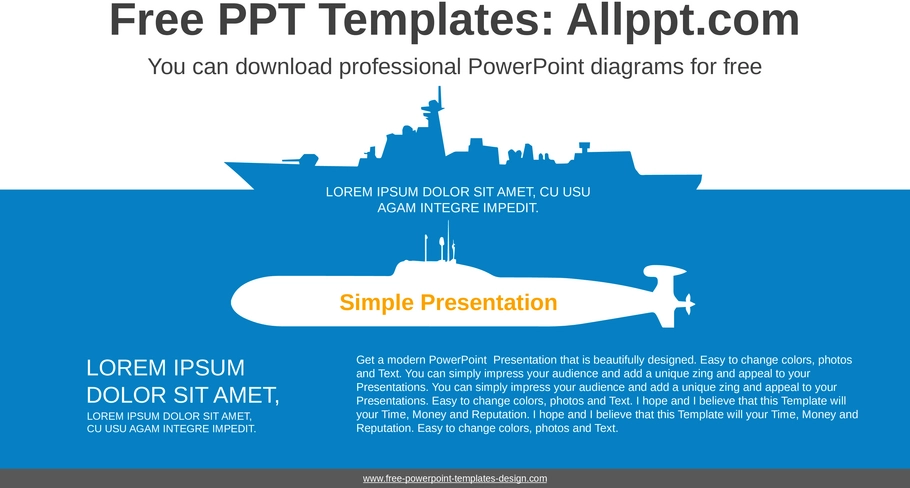 Free PPT Templates: Allppt.com

You can download professional PowerPoint diagrams for free

LOREM IPSUM DOLOR SIT AMET, CU USU AGAM INTEGRE IMPEDIT.

Simple Presentation

LOREM IPSUM DOLOR SIT AMET,

LOREM IPSUM DOLOR SIT AMET, CU USU AGAM INTEGRE IMPEDIT.

Get a modern PowerPoint Presentation that is beautifully designed. Easy to change colors, photos and Text. You can simply impress your audience and add a unique zing and appeal to your Presentations. You can simply impress your audience and add a unique zing and appeal to your Presentations. Easy to change colors, photos and Text. I hope and I believe that this Template will your Time, Money and Reputation. I hope and I believe that this Template will your Time, Money and Reputation. Easy to change colors, photos and Text.

www.free-powerpoint-templates-design.com